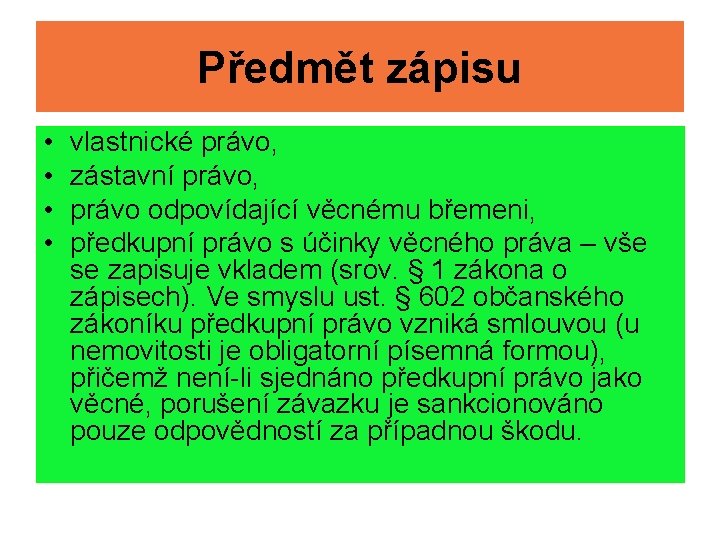 Předmět zápisu

• vlastnické právo,
• zástavní právo,
• právo odpovídající věcnému břemeni,
• předkupní právo s účinky věcného práva – vše se zapisuje vkladem (srov. § 1 zákona o zápisech). Ve smyslu ust. § 602 občanského zákoníku předkupní právo vzniká smlouvou (u nemovitosti je obligatorní písemná formou), přičemž není-li sjednáno předkupní právo jako věcné, porušení závazku je sankcionováno pouze odpovědností za případnou škodu.